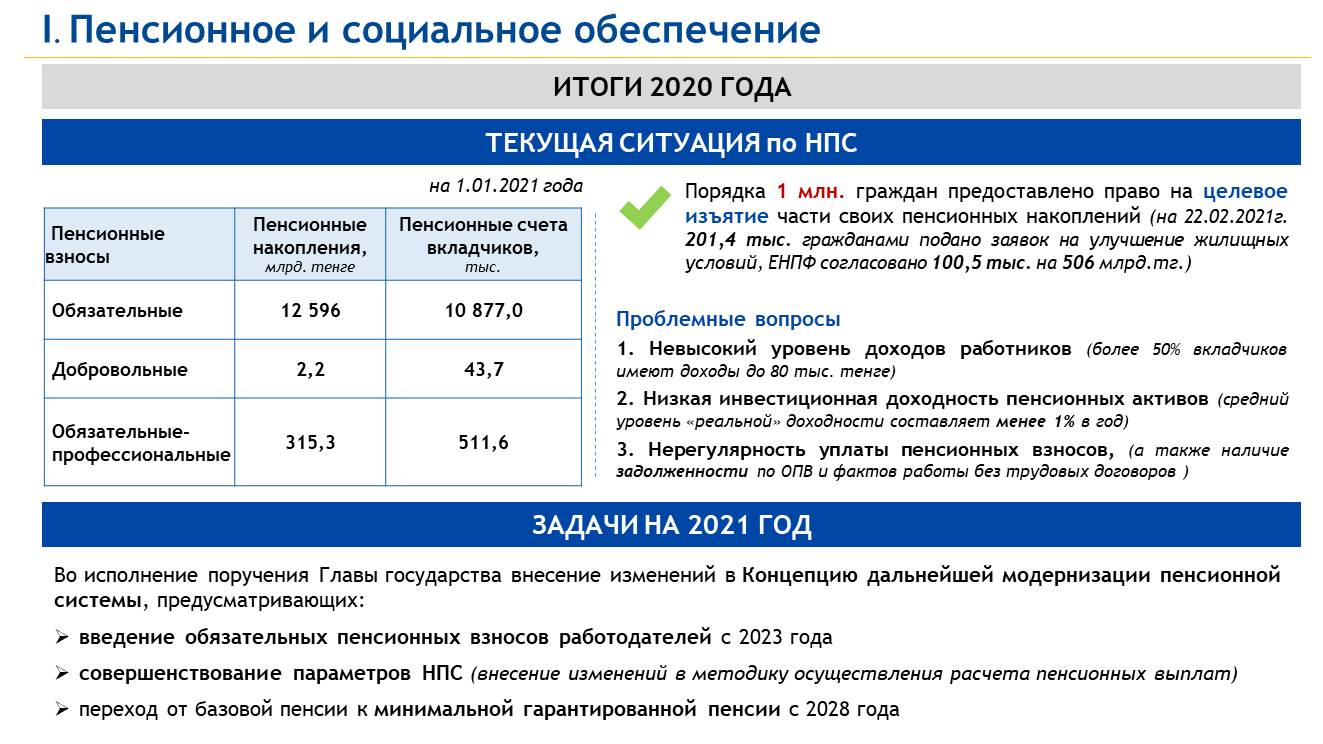 I. Пенсионное и социальное обеспечение

ИТОГИ 2020 ГОДА

ТЕКУЩАЯ СИТУАЦИЯ по НПС

на 1.01.2021 года

| Пенсионные взносы | Пенсионные накопления, млрд. тенге | Пенсионные счета вкладчиков, тыс. |
|---|---|---|
| Обязательные | 12 596 | 10 877,0 |
| Добровольные | 2,2 | 43,7 |
| Обязательные-профессиональные | 315,3 | 511,6 |

Порядка 1 млн. граждан предоставлено право на целевое изъятие части своих пенсионных накоплений (на 22.02.2021г. 201,4 тыс. гражданами подано заявок на улучшение жилищных условий, ЕНПФ согласовано 100,5 тыс. на 506 млрд.тг.)

Проблемные вопросы

1. Невысокий уровень доходов работников (более 50% вкладчиков имеют доходы до 80 тыс. тенге)

2. Низкая инвестиционная доходность пенсионных активов (средний уровень «реальной» доходности составляет менее 1% в год)

3. Нерегулярность уплаты пенсионных взносов, (а также наличие задолженности по ОПВ и фактов работы без трудовых договоров )

ЗАДАЧИ НА 2021 ГОД

Во исполнение поручения Главы государства внесение изменений в Концепцию дальнейшей модернизации пенсионной системы, предусматривающих:

➢ введение обязательных пенсионных взносов работодателей с 2023 года

➢ совершенствование параметров НПС (внесение изменений в методику осуществления расчета пенсионных выплат)

➢ переход от базовой пенсии к минимальной гарантированной пенсии с 2028 года